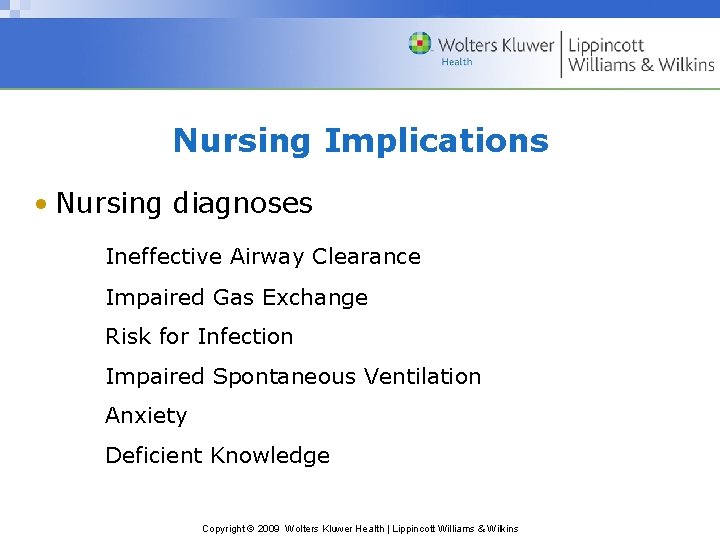 Wolters Kluwer
Health
Lippincott
Williams & Wilkins

Nursing Implications

• Nursing diagnoses

Ineffective Airway Clearance

Impaired Gas Exchange

Risk for Infection

Impaired Spontaneous Ventilation

Anxiety

Deficient Knowledge

Copyright © 2009 Wolters Kluwer Health | Lippincott Williams & Wilkins